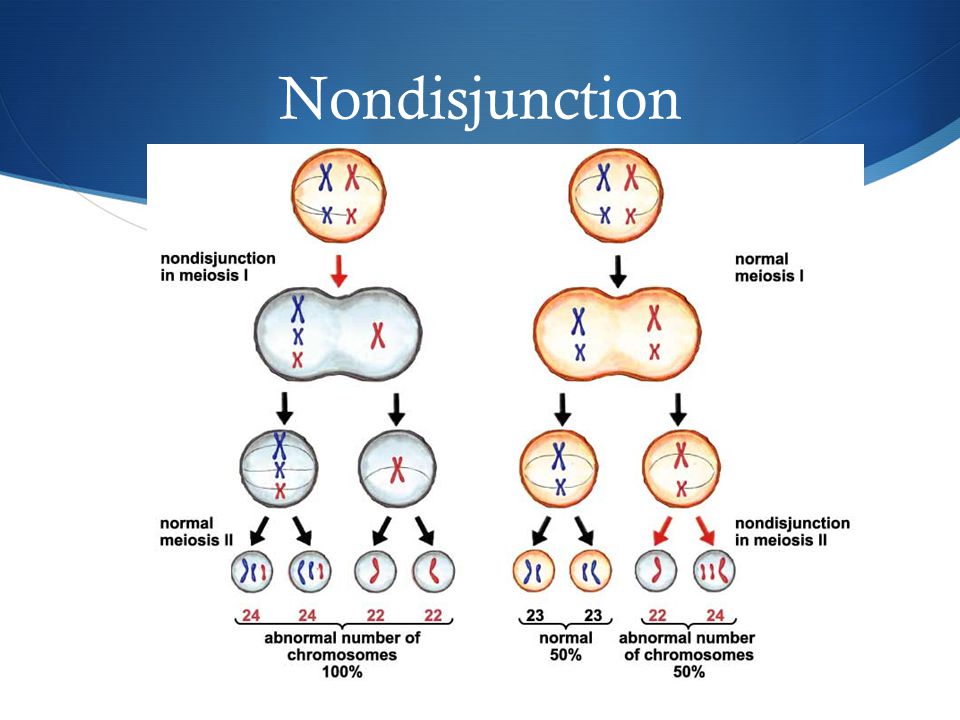 Nondisjunction

nondisjunction in meiosis I

normal meiosis I

normal meiosis II

nondisjunction in meiosis II

24 24 22 22

abnormal number of chromosomes 100%

23 23

normal 50%

22 24

abnormal number of chromosomes 50%